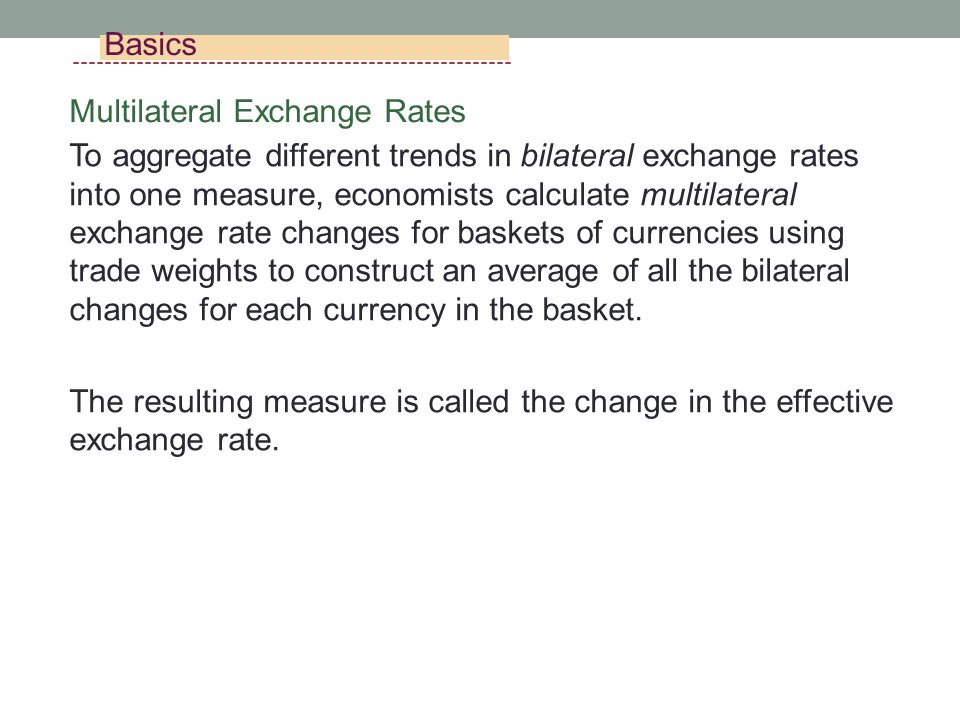 Basics

Multilateral Exchange Rates

To aggregate different trends in bilateral exchange rates into one measure, economists calculate multilateral exchange rate changes for baskets of currencies using trade weights to construct an average of all the bilateral changes for each currency in the basket.

The resulting measure is called the change in the effective exchange rate.